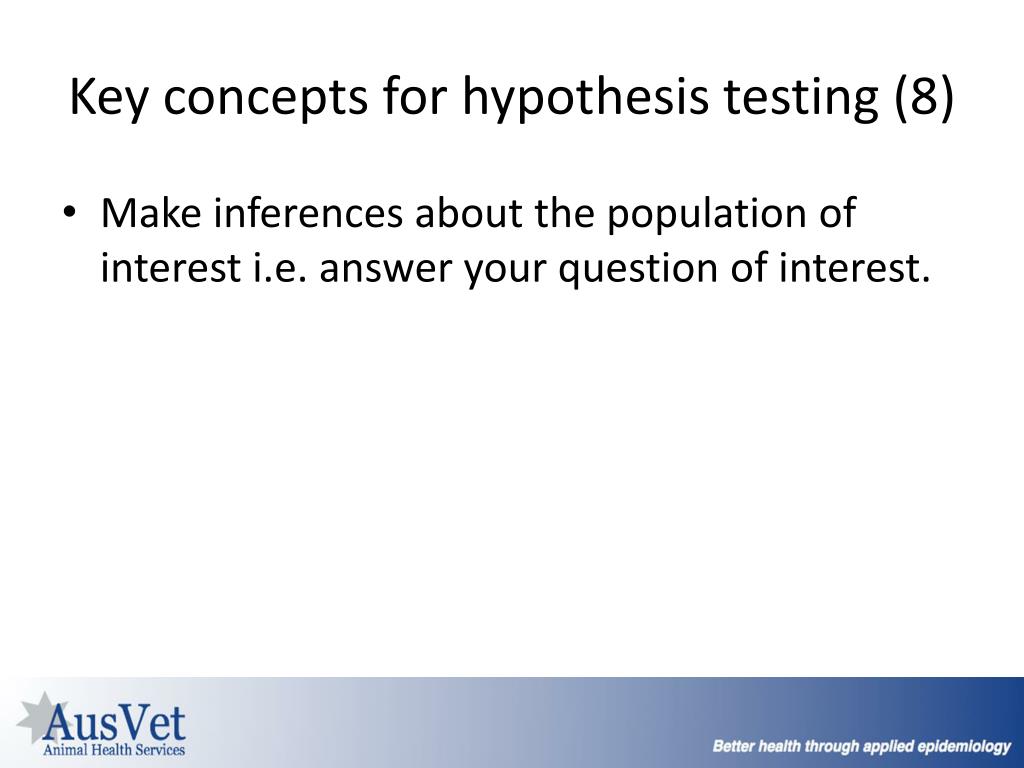 Key concepts for hypothesis testing (8)

• Make inferences about the population of interest i.e. answer your question of interest.

AusVet
Animal Health Services

Better health through applied epidemiology